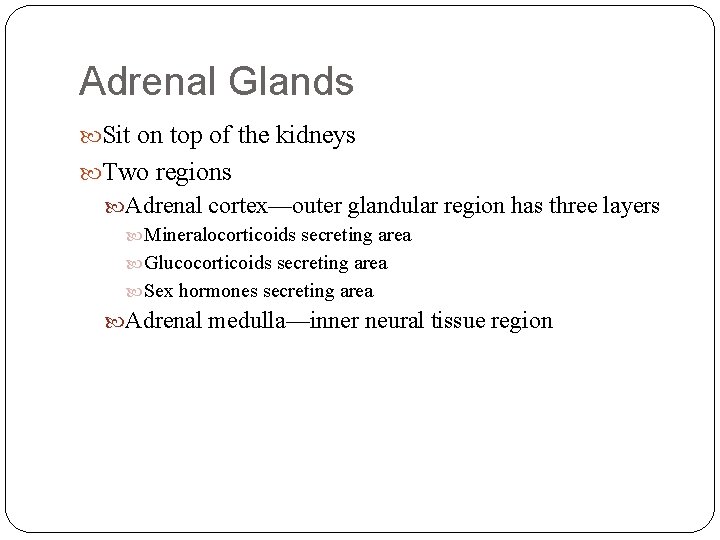 Adrenal Glands

Sit on top of the kidneys

Two regions

Adrenal cortex—outer glandular region has three layers

Mineralocorticoids secreting area

Glucocorticoids secreting area

Sex hormones secreting area

Adrenal medulla—inner neural tissue region